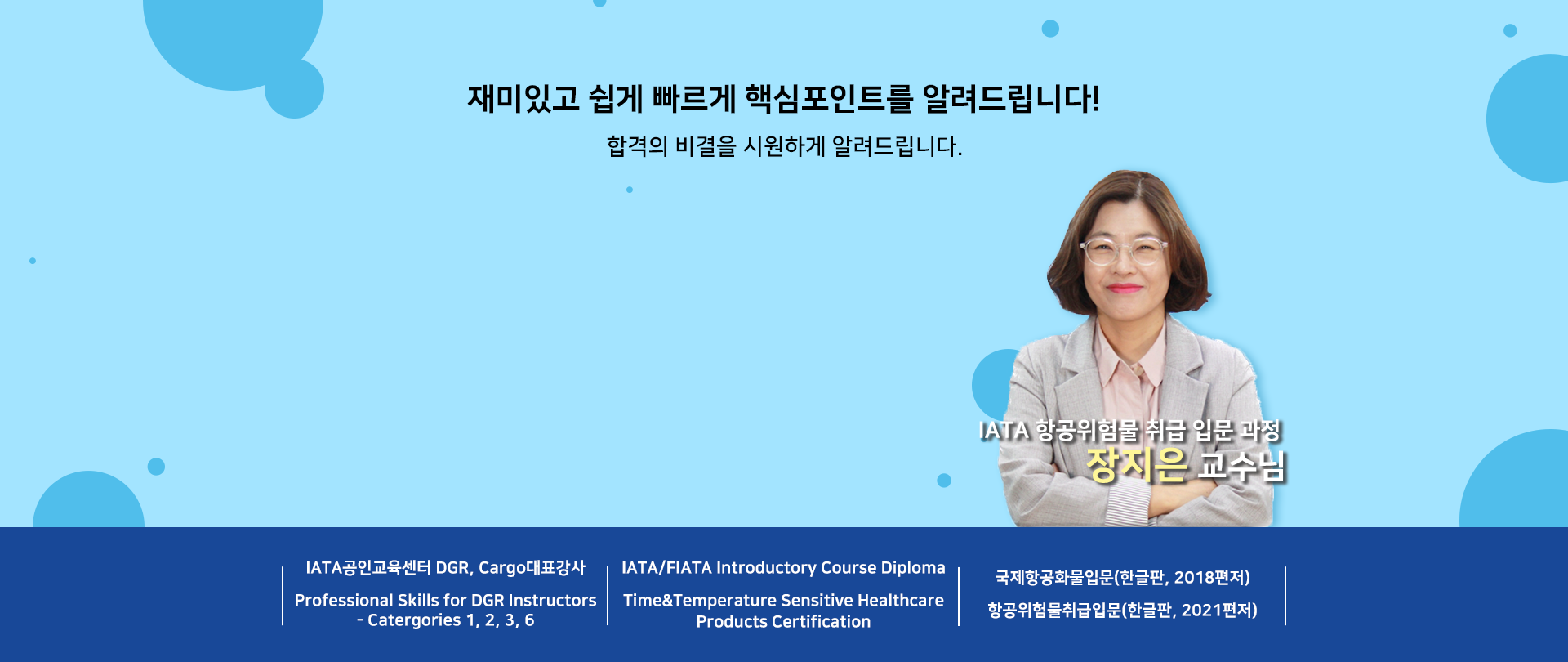 재미있고 쉽게 빠르게 핵심포인트를 알려드립니다!

합격의 비결을 시원하게 알려드립니다.

IATA 항공위험물 취급 입문 과정
장지은 교수님

IATA공인교육센터 DGR, Cargo대표강사

Professional Skills for DGR Instructors - Catergories 1, 2, 3, 6

IATA/FIATA Introductory Course Diploma

Time&Temperature Sensitive Healthcare Products Certification

국제항공화물입문(한글판, 2018편저)

항공위험물취급입문(한글판, 2021편저)